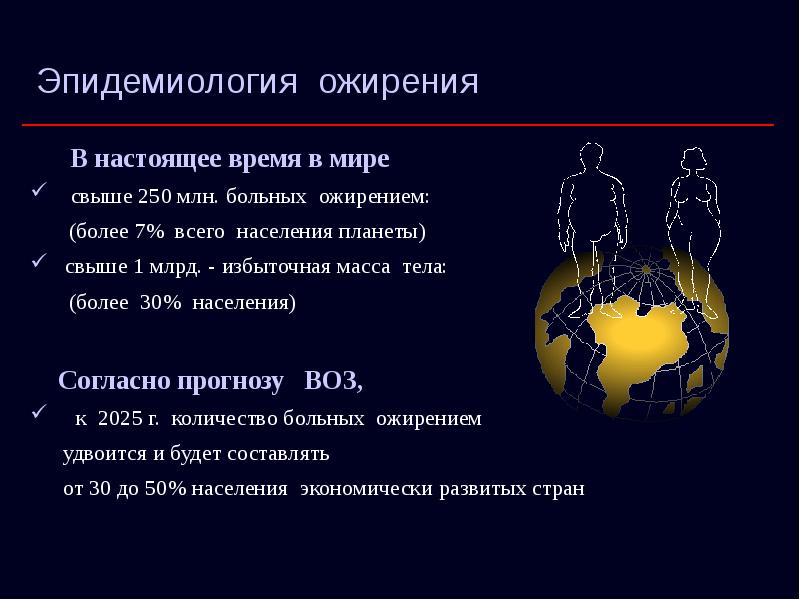 Эпидемиология ожирения

В настоящее время в мире

✓ свыше 250 млн. больных ожирением:
(более 7% всего населения планеты)

✓ свыше 1 млрд. - избыточная масса тела:
(более 30% населения)

Согласно прогнозу ВОЗ,

✓ к 2025 г. количество больных ожирением удвоится и будет составлять от 30 до 50% населения экономически развитых стран